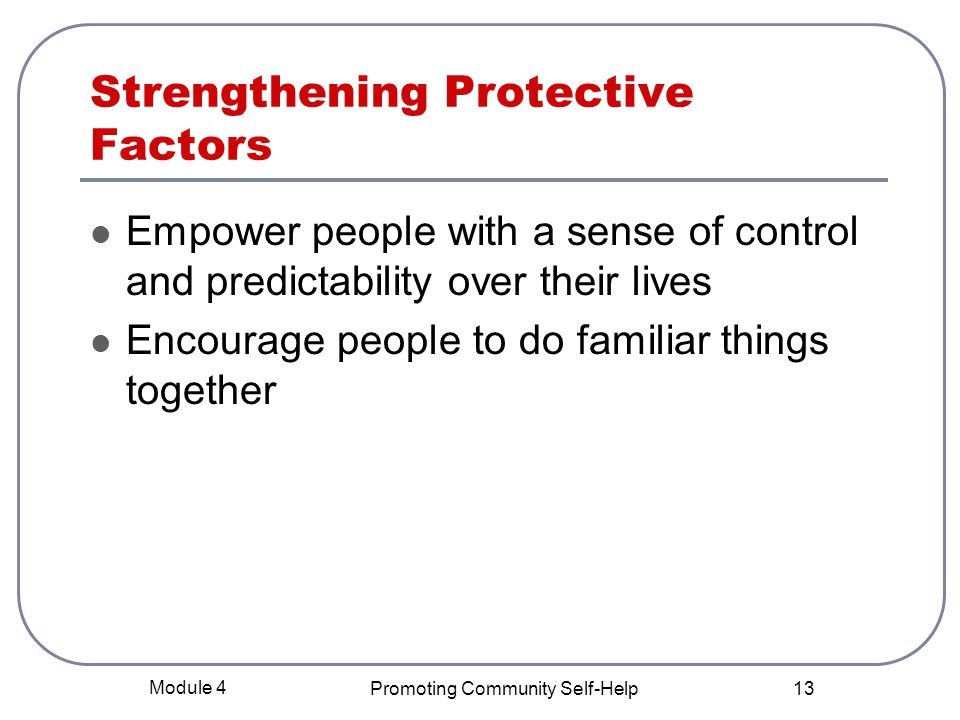 Strengthening Protective Factors

- Empower people with a sense of control and predictability over their lives
- Encourage people to do familiar things together

Module 4

Promoting Community Self-Help

13